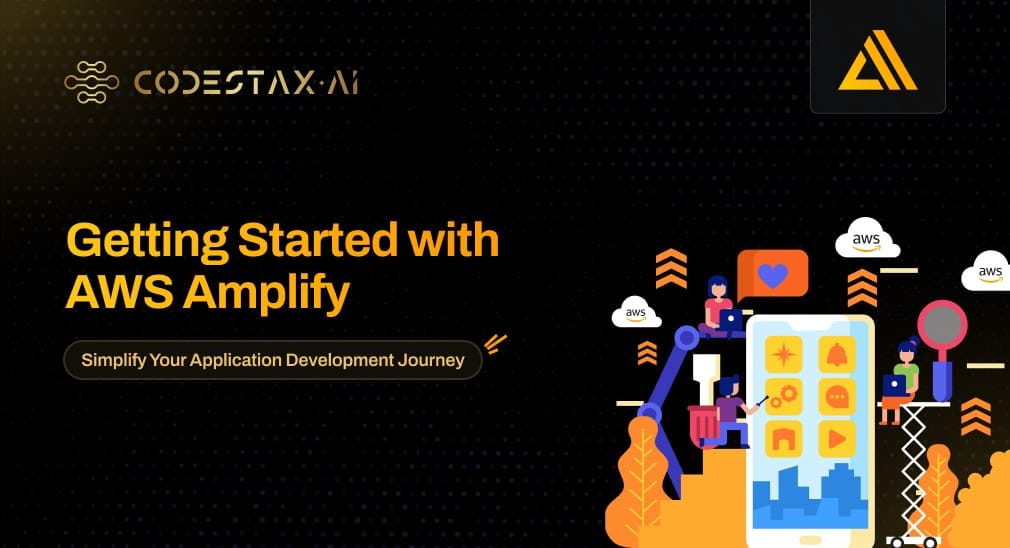 CODESTAX·AI

Getting Started with AWS Amplify

Simplify Your Application Development Journey

aws

aws

aws